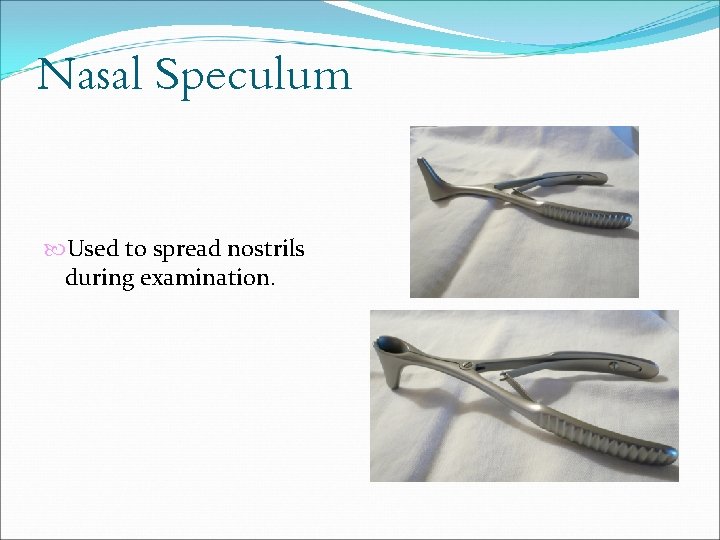 Nasal Speculum

Used to spread nostrils during examination.